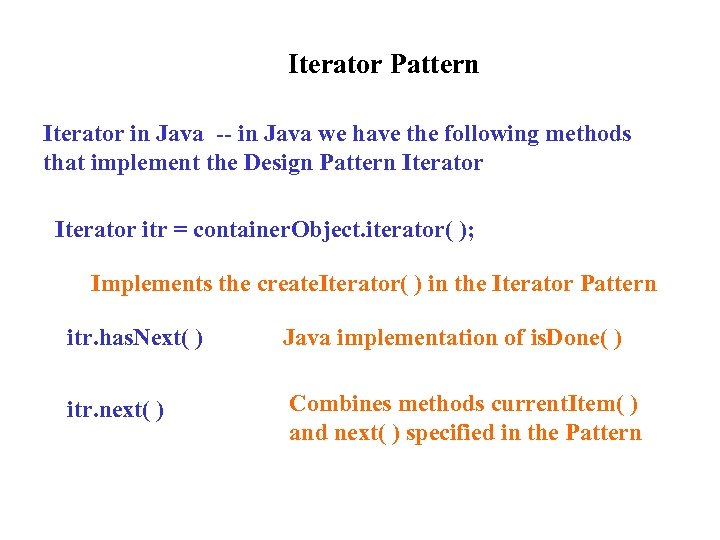 Iterator Pattern

Iterator in Java -- in Java we have the following methods that implement the Design Pattern Iterator

Iterator itr = containerObject.iterator( );

Implements the createIterator( ) in the Iterator Pattern

itr.hasNext( )

Java implementation of isDone( )

itr.next( )

Combines methods currentItem( ) and next( ) specified in the Pattern